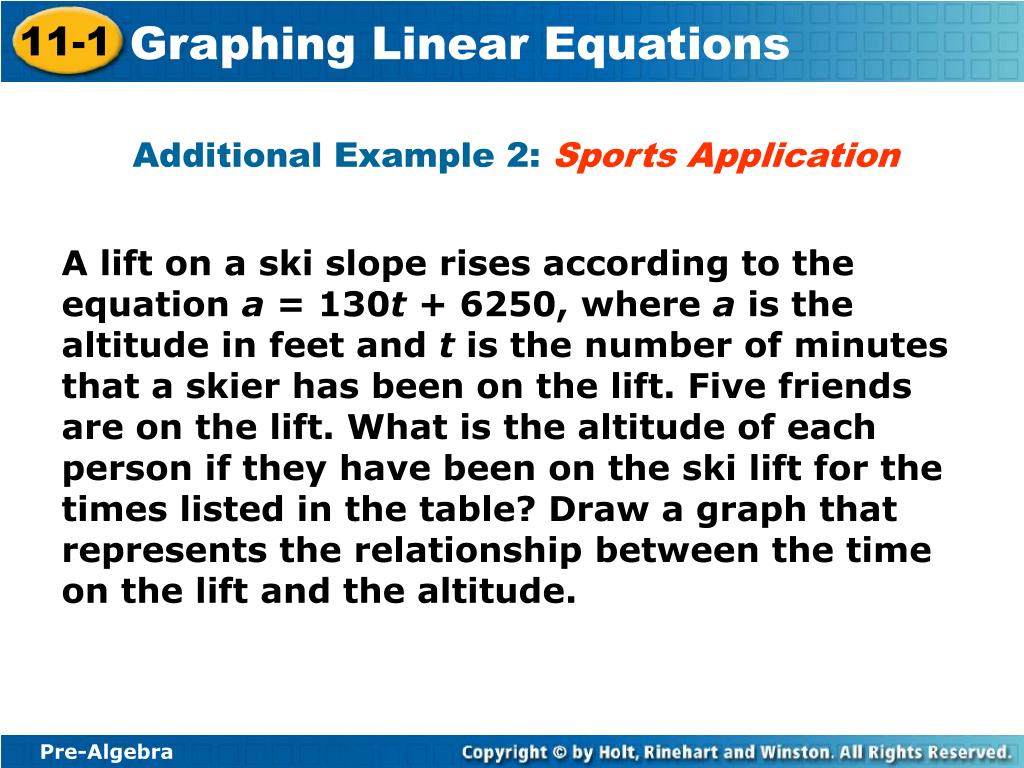 11-1 Graphing Linear Equations

Additional Example 2: Sports Application

A lift on a ski slope rises according to the equation $a = 130t + 6250$, where $a$ is the altitude in feet and $t$ is the number of minutes that a skier has been on the lift. Five friends are on the lift. What is the altitude of each person if they have been on the ski lift for the times listed in the table? Draw a graph that represents the relationship between the time on the lift and the altitude.

Pre-Algebra

Copyright © by Holt, Rinehart and Winston. All Rights Reserved.